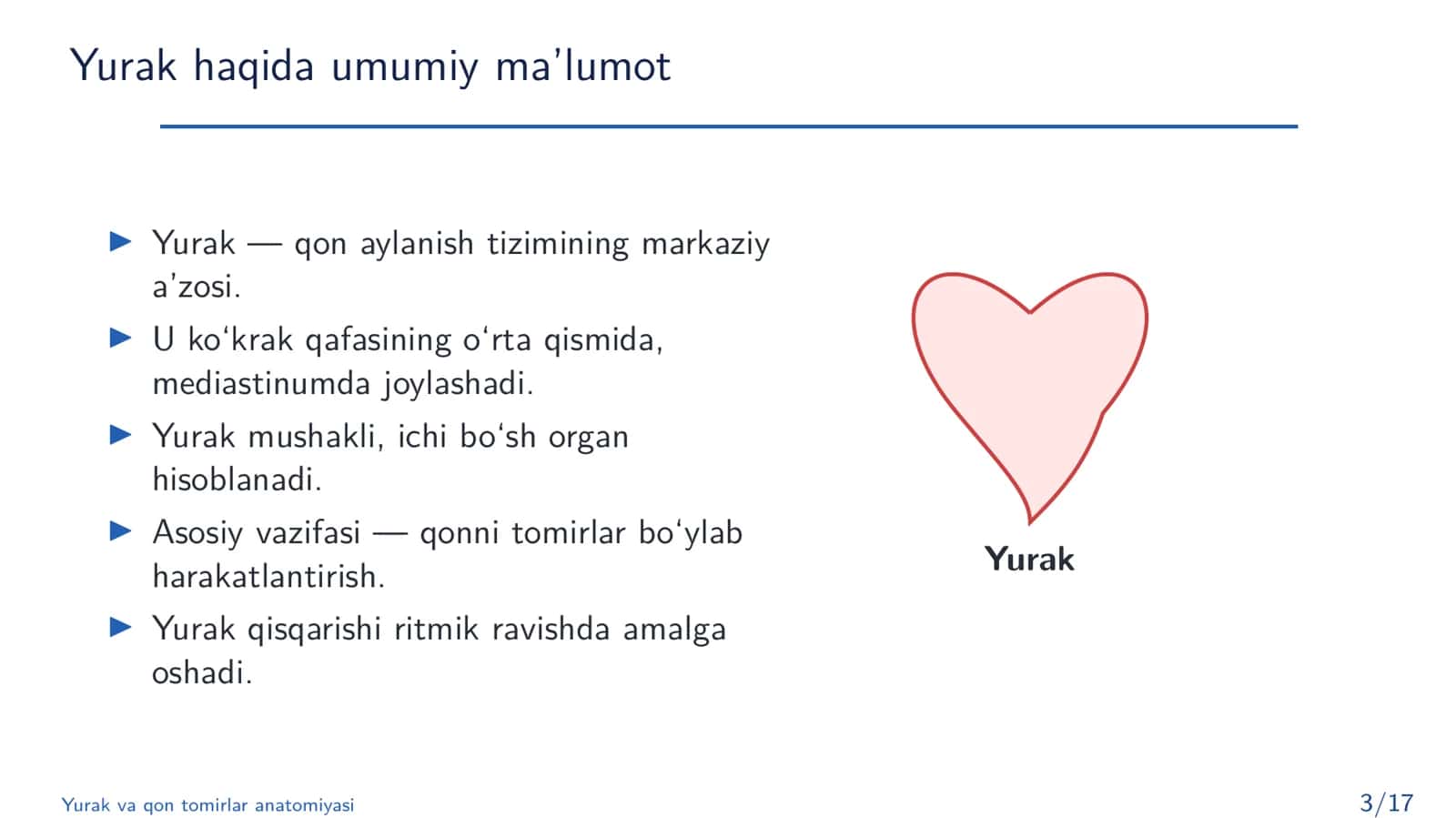 Yurak haqida umumiy ma’lumot

▶ Yurak — qon aylanish tizimining markaziy a’zosi.

▶ U ko‘krak qafasining o‘rta qismida, mediastinumda joylashadi.

▶ Yurak mushakli, ichi bo‘sh organ hisoblanadi.

▶ Asosiy vazifasi — qonni tomirlar bo‘ylab harakatlantirish.

▶ Yurak qisqarishi ritmik ravishda amalga oshadi.

Yurak

Yurak va qon tomirlar anatomiyasi

3/17